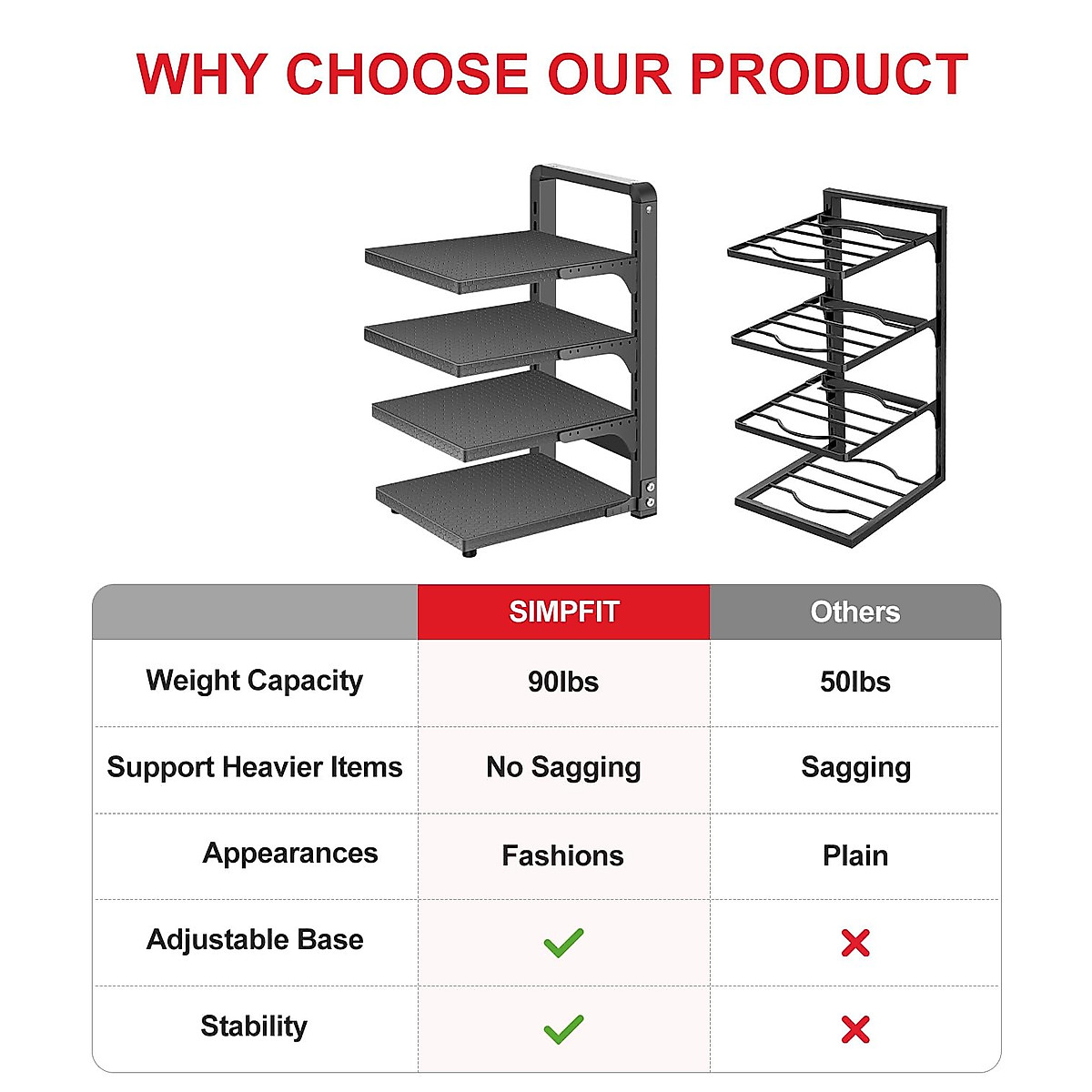 WHY CHOOSE OUR PRODUCT

| | SIMPFIT | Others |
|---|---|---|
| Weight Capacity | 90lbs | 50lbs |
| Support Heavier Items | No Sagging | Sagging |
| Appearances | Fashions | Plain |
| Adjustable Base | ✓ | ✗ |
| Stability | ✓ | ✗ |